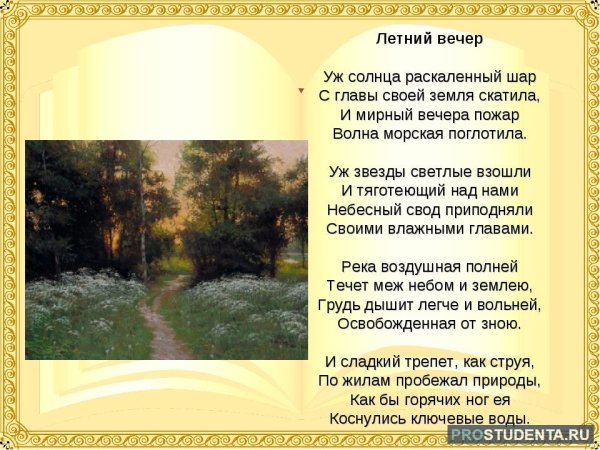 Летний вечер

Уж солнца раскаленный шар
С главы своей земля скатила,
И мирный вечера пожар
Волна морская поглотила.

Уж звезды светлые взошли
И тяготеющий над нами
Небесный свод приподняли
Своими влажными главами.

Река воздушная полней
Течет меж небом и землею,
Грудь дышит легче и вольней,
Освобожденная от зною.

И сладкий трепет, как струя,
По жилам пробежал природы,
Как бы горячих ног ея
Коснулись ключевые воды.

PROSTUDENTA.RU